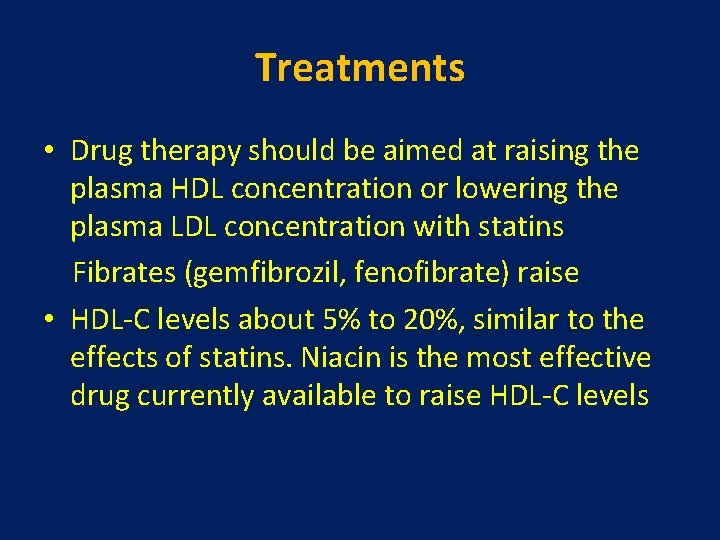 Treatments

• Drug therapy should be aimed at raising the plasma HDL concentration or lowering the plasma LDL concentration with statins

Fibrates (gemfibrozil, fenofibrate) raise

• HDL-C levels about 5% to 20%, similar to the effects of statins. Niacin is the most effective drug currently available to raise HDL-C levels